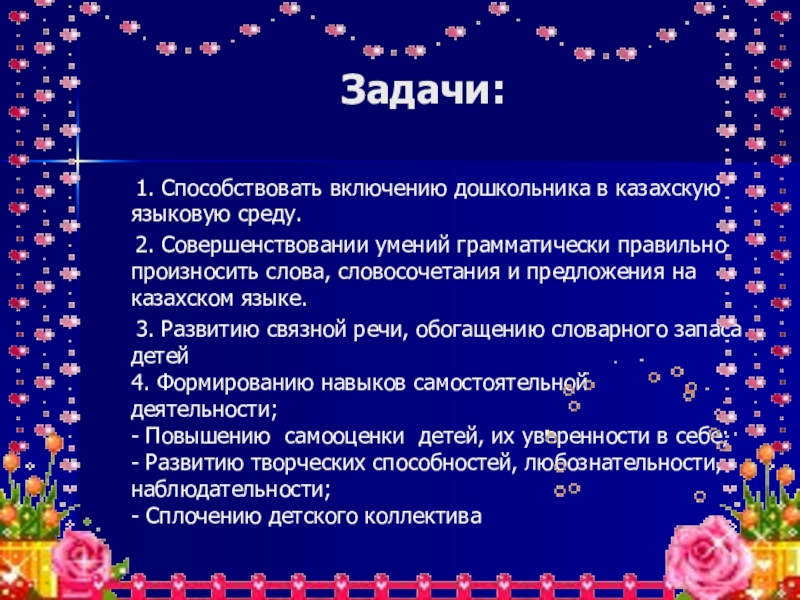 Задачи:

1. Способствовать включению дошкольника в казахскую языковую среду.

2. Совершенствовании умений грамматически правильно произносить слова, словосочетания и предложения на казахском языке.

3. Развитию связной речи, обогащению словарного запаса детей
4. Формированию навыков самостоятельной деятельности;
- Повышению самооценки детей, их уверенности в себе;
- Развитию творческих способностей, любознательности, наблюдательности;
- Сплочению детского коллектива